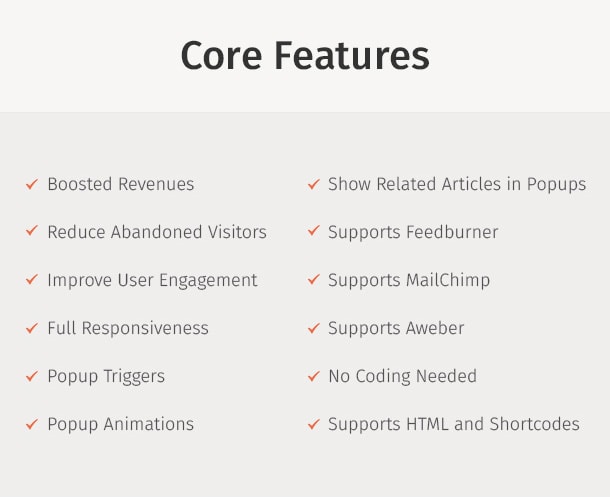 Core Features

✓ Boosted Revenues
✓ Reduce Abandoned Visitors
✓ Improve User Engagement
✓ Full Responsiveness
✓ Popup Triggers
✓ Popup Animations

✓ Show Related Articles in Popups
✓ Supports Feedburner
✓ Supports MailChimp
✓ Supports Aweber
✓ No Coding Needed
✓ Supports HTML and Shortcodes